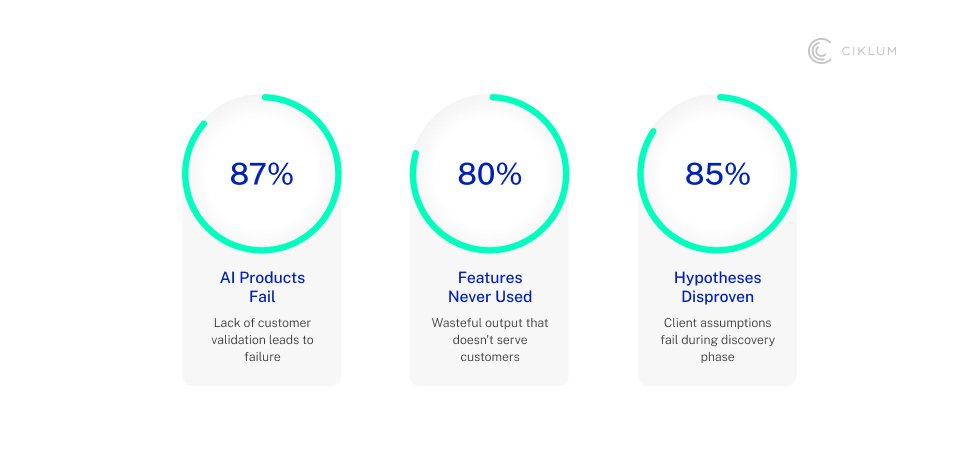 CIKLUM

87%

AI Products Fail

Lack of customer validation leads to failure

80%

Features Never Used

Wasteful output that doesn't serve customers

85%

Hypotheses Disproven

Client assumptions fail during discovery phase